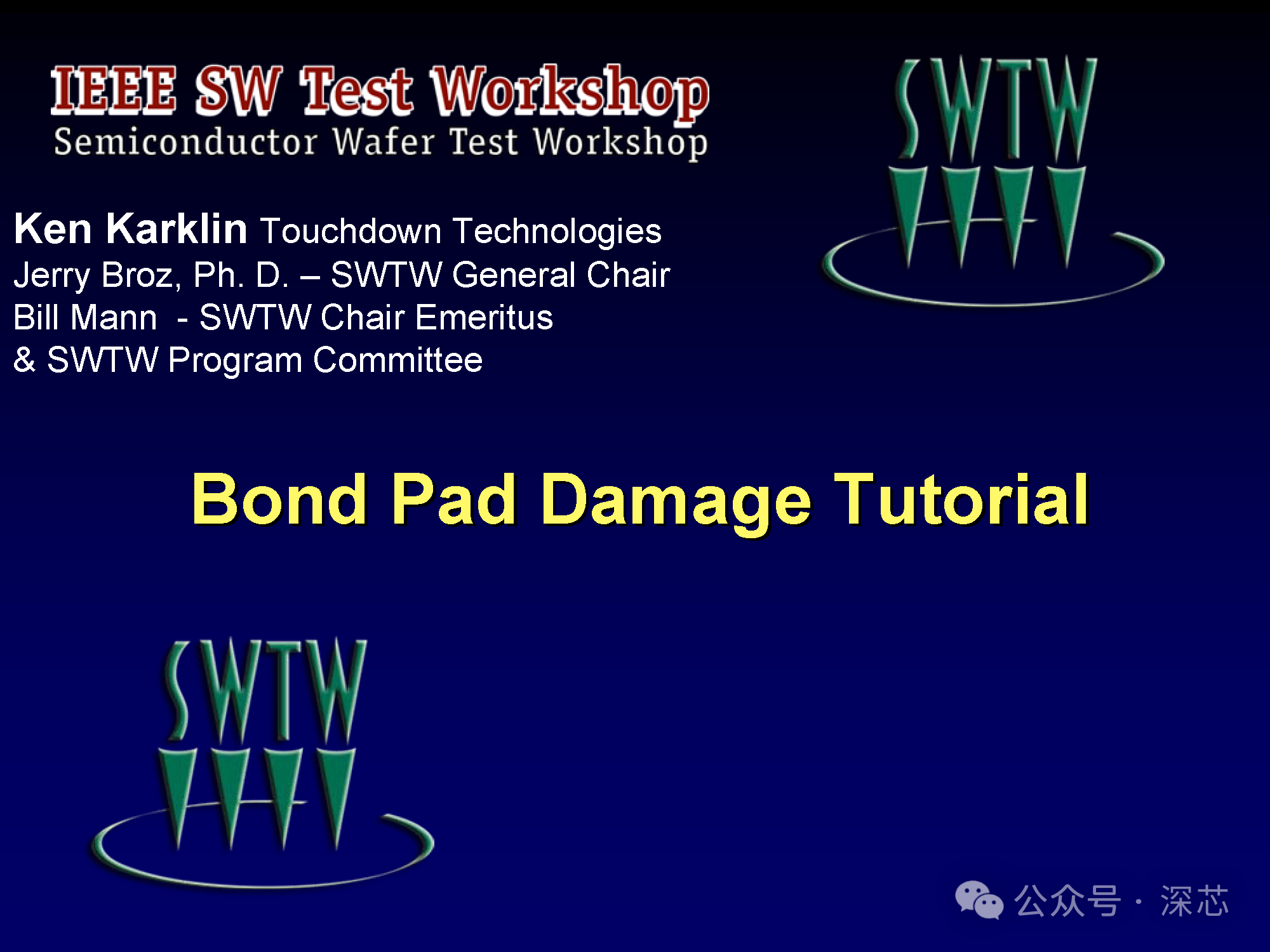 IEEE SW Test Workshop
Semiconductor Wafer Test Workshop

SWTW

Ken Karklin Touchdown Technologies
Jerry Broz, Ph. D. – SWTW General Chair
Bill Mann - SWTW Chair Emeritus
& SWTW Program Committee

Bond Pad Damage Tutorial

SWTW

公众号 · 深芯